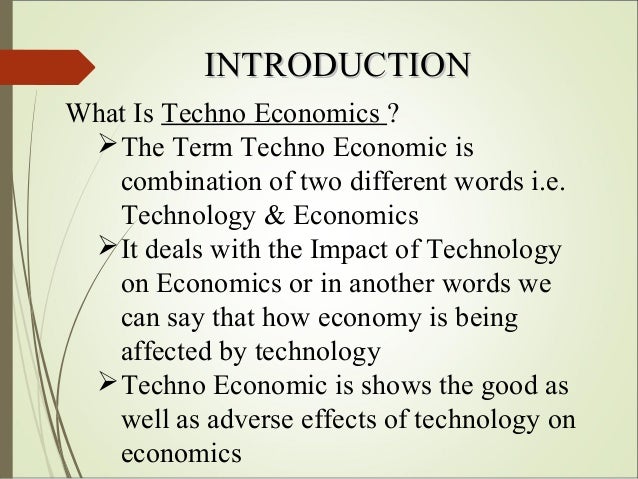 INTRODUCTION

What Is Techno Economics ?

➢ The Term Techno Economic is combination of two different words i.e. Technology & Economics

➢ It deals with the Impact of Technology on Economics or in another words we can say that how economy is being affected by technology

➢ Techno Economic is shows the good as well as adverse effects of technology on economics